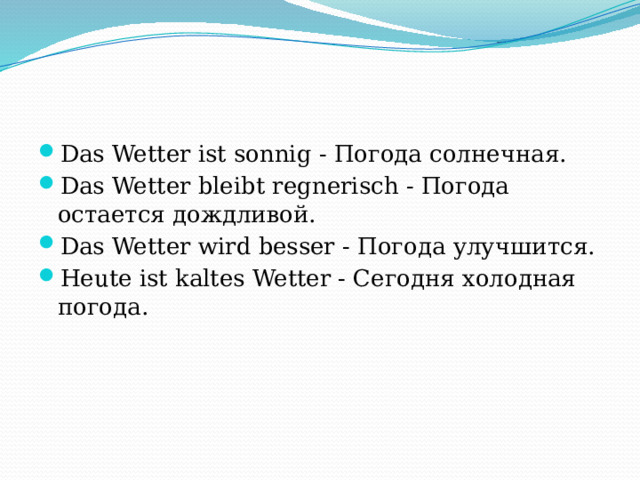 Das Wetter ist sonnig - Погода солнечная.

Das Wetter bleibt regnerisch - Погода остается дождливой.

Das Wetter wird besser - Погода улучшится.

Heute ist kaltes Wetter - Сегодня холодная погода.